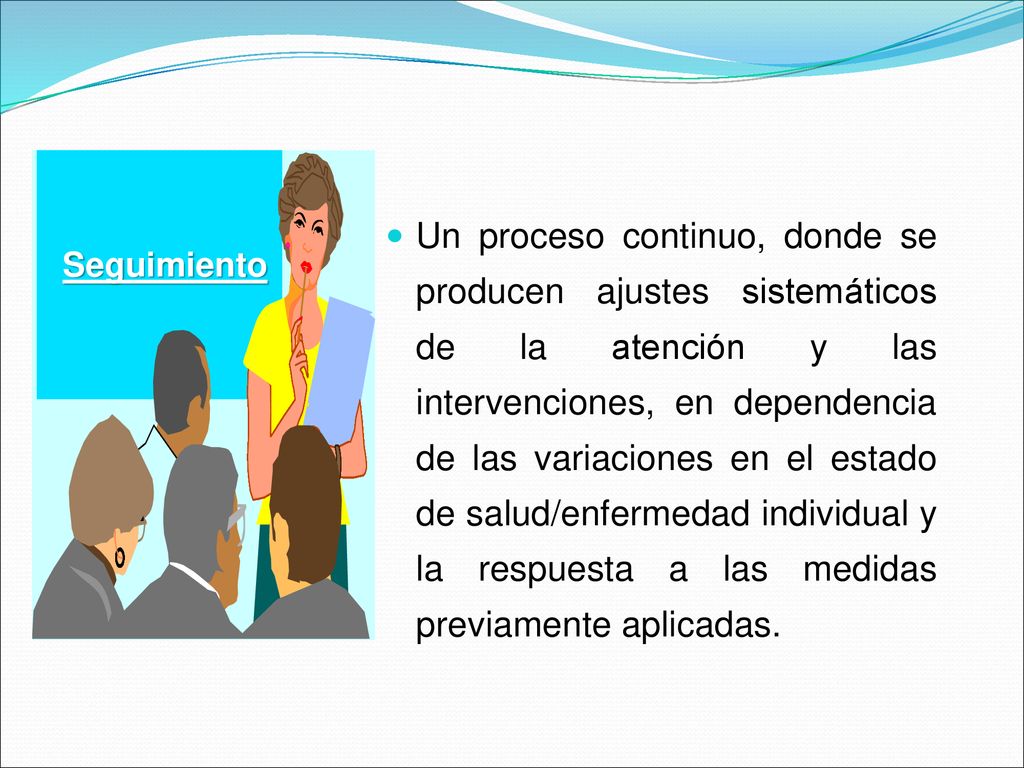 Seguimiento

Un proceso continuo, donde se producen ajustes sistemáticos de la atención y las intervenciones, en dependencia de las variaciones en el estado de salud/enfermedad individual y la respuesta a las medidas previamente aplicadas.